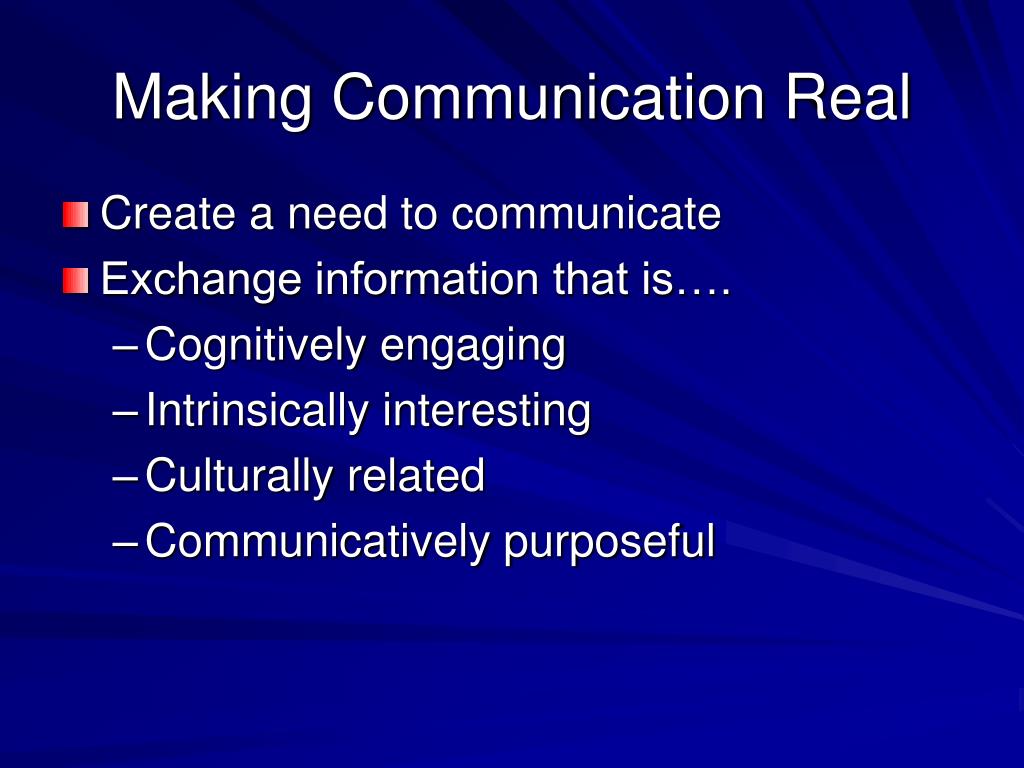 Making Communication Real

Create a need to communicate
Exchange information that is….
– Cognitively engaging
– Intrinsically interesting
– Culturally related
– Communicatively purposeful